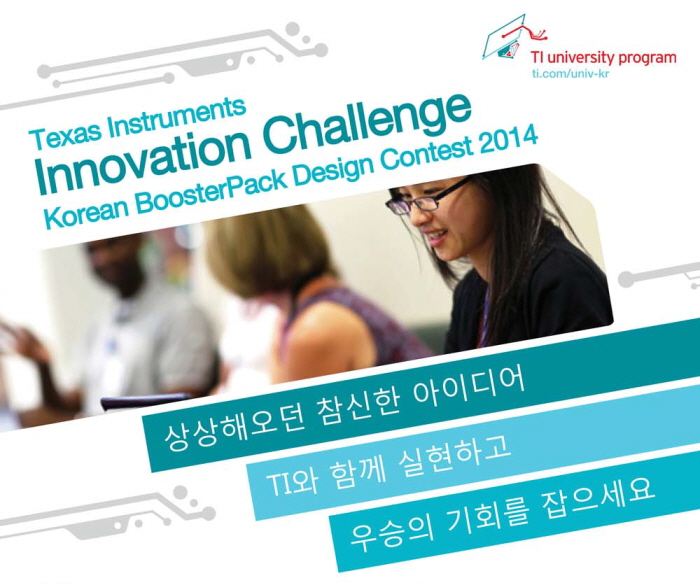 TI university program
ti.com/univ-kr

Texas Instruments
Innovation Challenge
Korean BoosterPack Design Contest 2014

상상해오던 참신한 아이디어
TI와 함께 실현하고
우승의 기회를 잡으세요